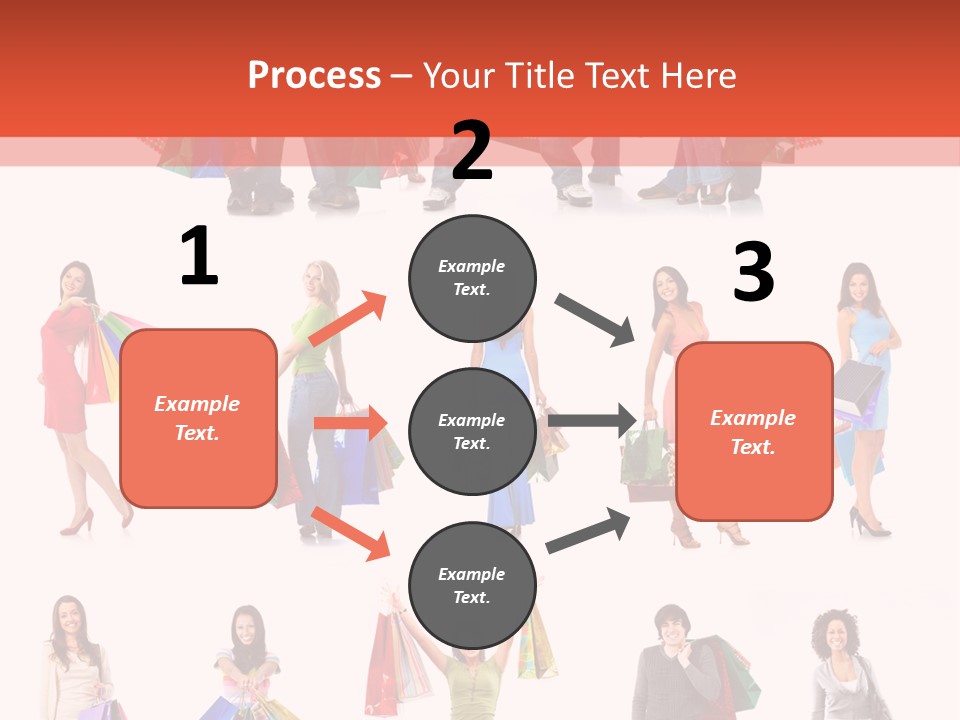 Process – Your Title Text Here

1

Example Text.

2

Example Text.

Example Text.

Example Text.

3

Example Text.